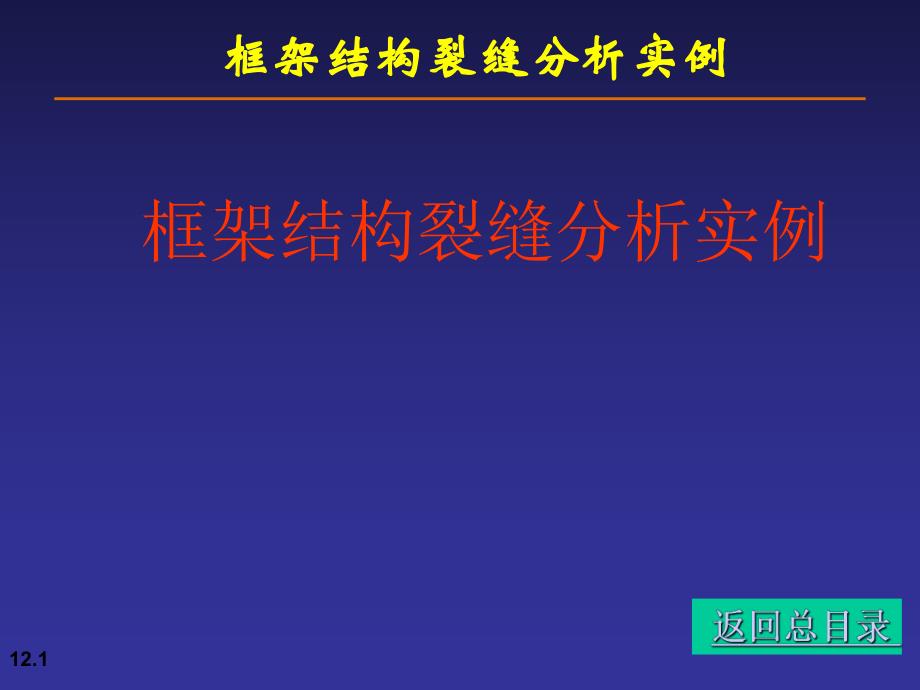 框架结构裂缝分析实例

框架结构裂缝分析实例

返回总目录

12.1